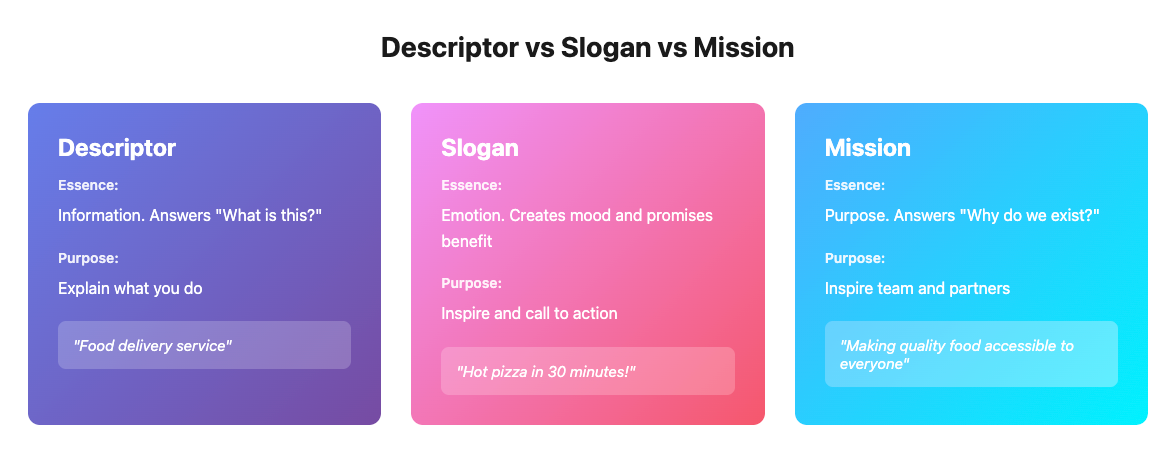 Descriptor vs Slogan vs Mission

Descriptor

Essence:

Information. Answers "What is this?"

Purpose:

Explain what you do

"Food delivery service"

Slogan

Essence:

Emotion. Creates mood and promises benefit

Purpose:

Inspire and call to action

"Hot pizza in 30 minutes!"

Mission

Essence:

Purpose. Answers "Why do we exist?"

Purpose:

Inspire team and partners

"Making quality food accessible to everyone"